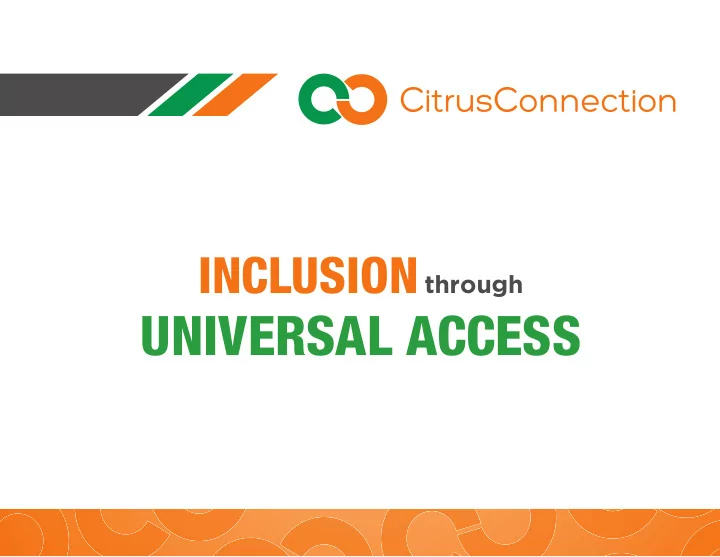 CitrusConnection

INCLUSION through
UNIVERSAL ACCESS